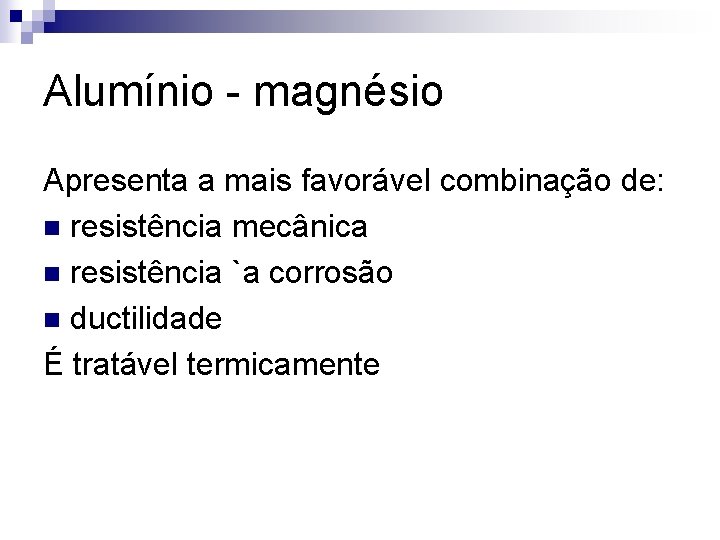 Alumínio - magnésio

Apresenta a mais favorável combinação de:

- resistência mecânica
- resistência `a corrosão
- ductilidade

É tratável termicamente